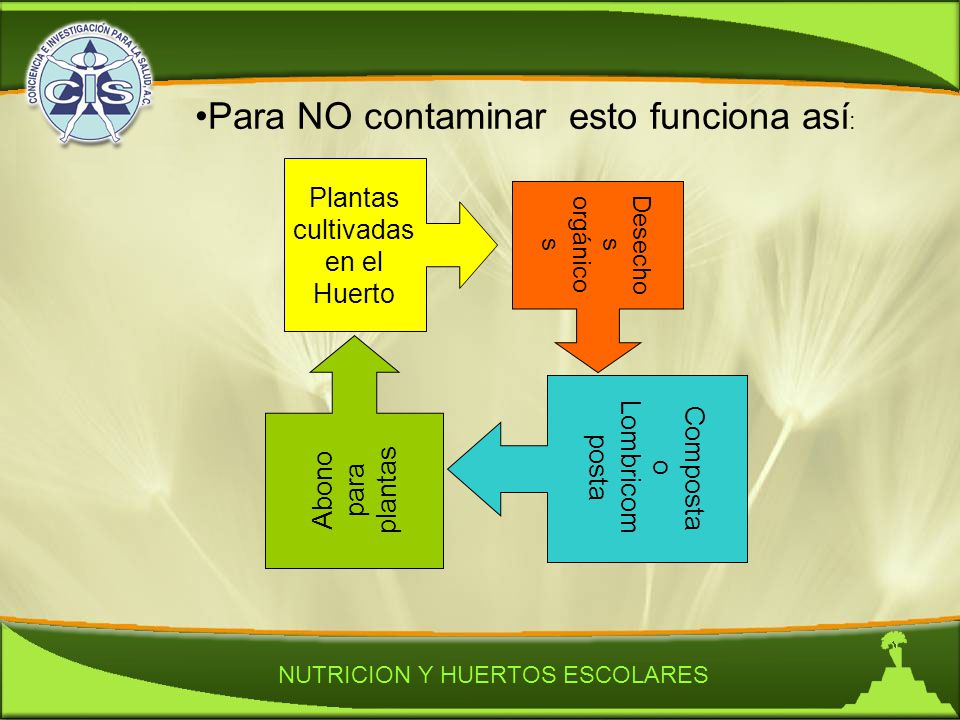 CONCIENCIA E INVESTIGACIÓN PARA LA SALUD, A.C.
CIS

•Para NO contaminar esto funciona así:

Plantas cultivadas en el Huerto

Desechos orgánicos

Composta o Lombricomposta

Abono para plantas

NUTRICION Y HUERTOS ESCOLARES